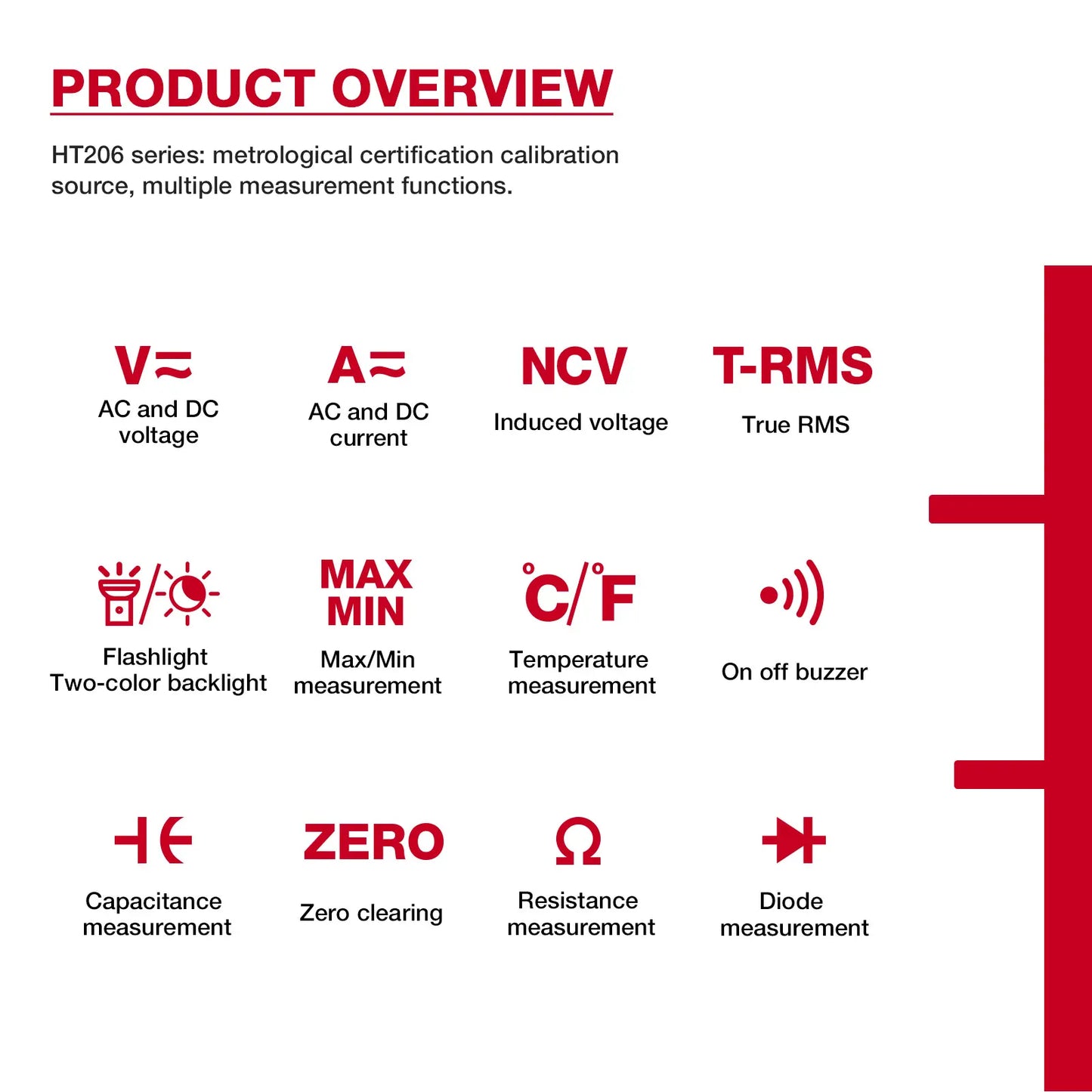 PRODUCT OVERVIEW

HT206 series: metrological certification calibration source, multiple measurement functions.

V≂
AC and DC voltage

A≂
AC and DC current

NCV
Induced voltage

T-RMS
True RMS

Flashlight
Two-color backlight

MAX
MIN
Max/Min measurement

°C/°F
Temperature measurement

On off buzzer

Capacitance measurement

ZERO
Zero clearing

Ω
Resistance measurement

Diode measurement